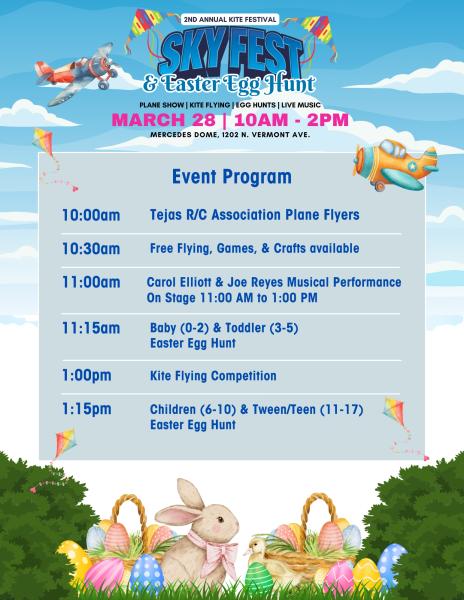 2ND ANNUAL KITE FESTIVAL

SKY FEST

& Easter Egg Hunt

PLANE SHOW | KITE FLYING | EGG HUNTS | LIVE MUSIC

MARCH 28 | 10AM - 2PM

MERCEDES DOME, 1202 N. VERMONT AVE.

Event Program

| | |
|---|---|
| 10:00am | Tejas R/C Association Plane Flyers |
| 10:30am | Free Flying, Games, & Crafts available |
| 11:00am | Carol Elliott & Joe Reyes Musical Performance On Stage 11:00 AM to 1:00 PM |
| 11:15am | Baby (0-2) & Toddler (3-5) Easter Egg Hunt |
| 1:00pm | Kite Flying Competition |
| 1:15pm | Children (6-10) & Tween/Teen (11-17) Easter Egg Hunt |